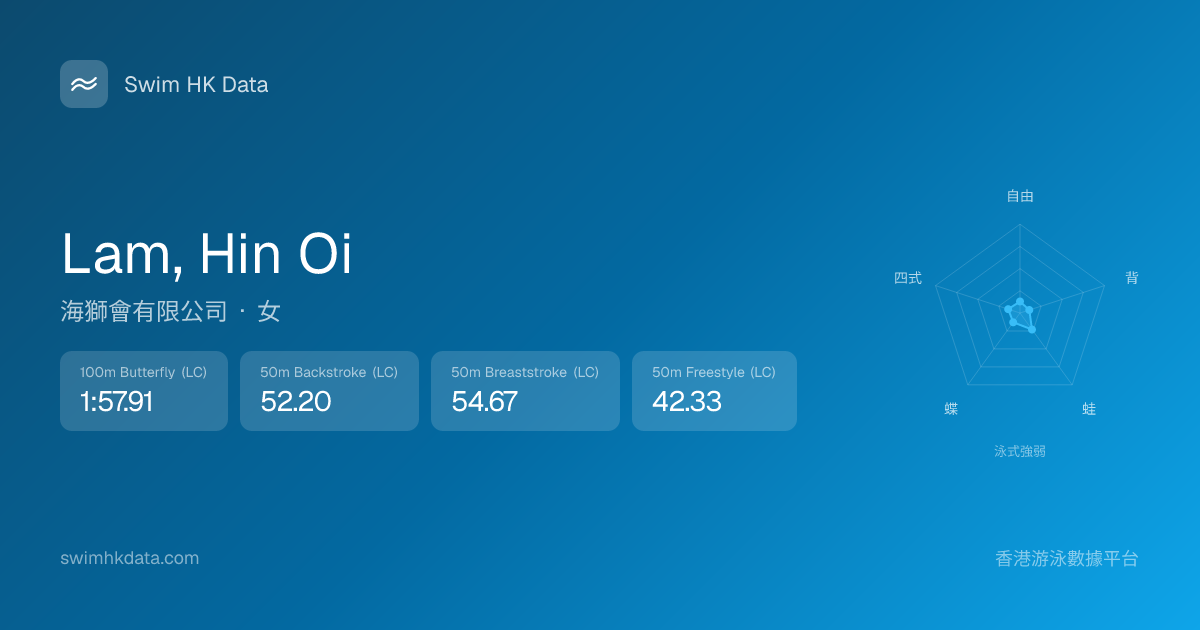 Swim HK Data

Lam, Hin Oi

海獅會有限公司 · 女

100m Butterfly (LC)
1:57.91

50m Backstroke (LC)
52.20

50m Breaststroke (LC)
54.67

50m Freestyle (LC)
42.33

自由
背
蛙
蝶
四式
泳式強弱

swimhkdata.com

香港游泳數據平台